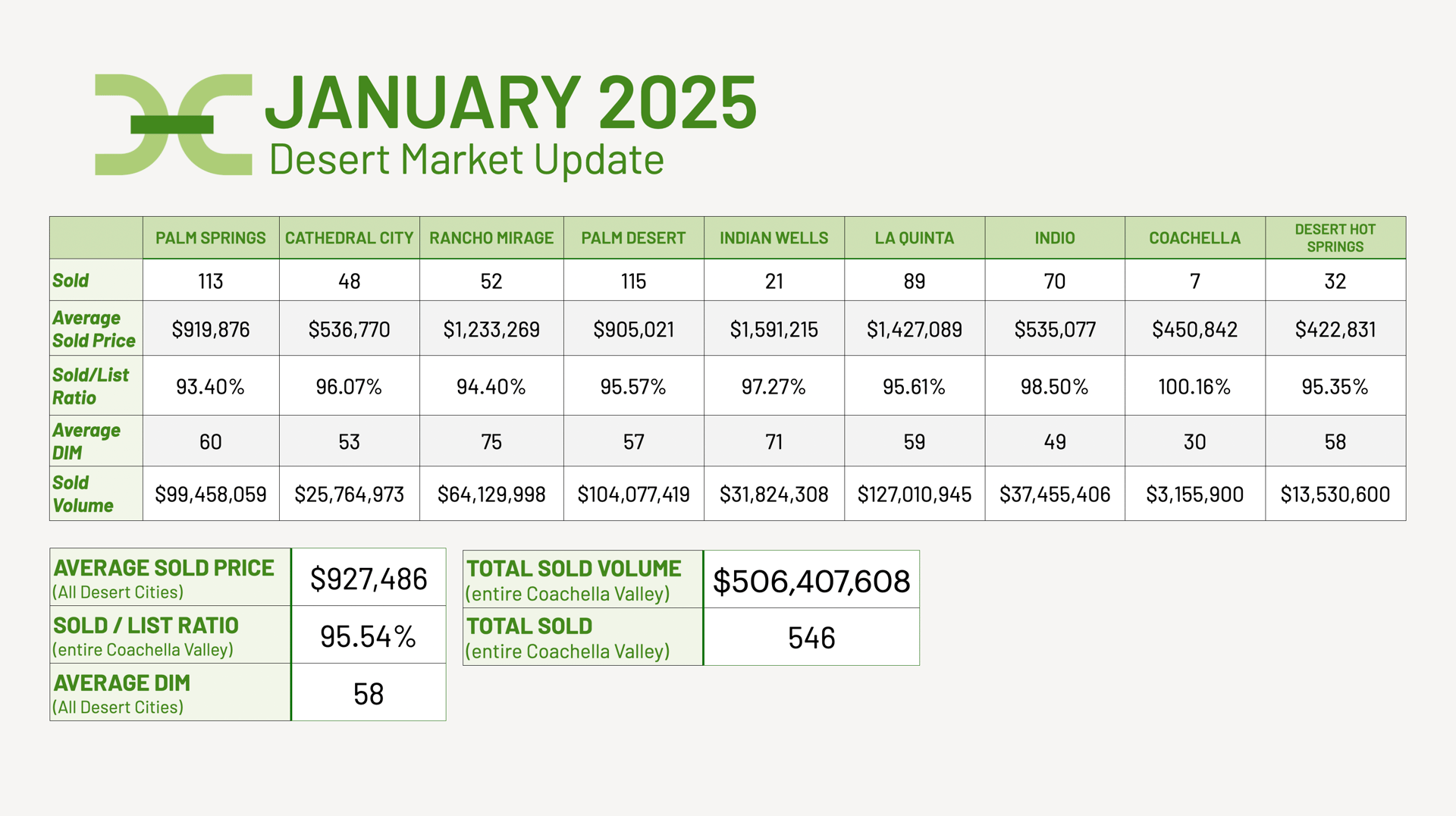 JANUARY 2025
Desert Market Update

| | PALM SPRINGS | CATHEDRAL CITY | RANCHO MIRAGE | PALM DESERT | INDIAN WELLS | LA QUINTA | INDIO | COACHELLA | DESERT HOT SPRINGS |
|---|---|---|---|---|---|---|---|---|---|
| Sold | 113 | 48 | 52 | 115 | 21 | 89 | 70 | 7 | 32 |
| Average Sold Price | \$919,876 | \$536,770 | \$1,233,269 | \$905,021 | \$1,591,215 | \$1,427,089 | \$535,077 | \$450,842 | \$422,831 |
| Sold/List Ratio | 93.40% | 96.07% | 94.40% | 95.57% | 97.27% | 95.61% | 98.50% | 100.16% | 95.35% |
| Average DIM | 60 | 53 | 75 | 57 | 71 | 59 | 49 | 30 | 58 |
| Sold Volume | \$99,458,059 | \$25,764,973 | \$64,129,998 | \$104,077,419 | \$31,824,308 | \$127,010,945 | \$37,455,406 | \$3,155,900 | \$13,530,600 |

| | |
|---|---|
| AVERAGE SOLD PRICE (All Desert Cities) | \$927,486 |
| SOLD / LIST RATIO (entire Coachella Valley) | 95.54% |
| AVERAGE DIM (All Desert Cities) | 58 |

| | |
|---|---|
| TOTAL SOLD VOLUME (entire Coachella Valley) | \$506,407,608 |
| TOTAL SOLD (entire Coachella Valley) | 546 |